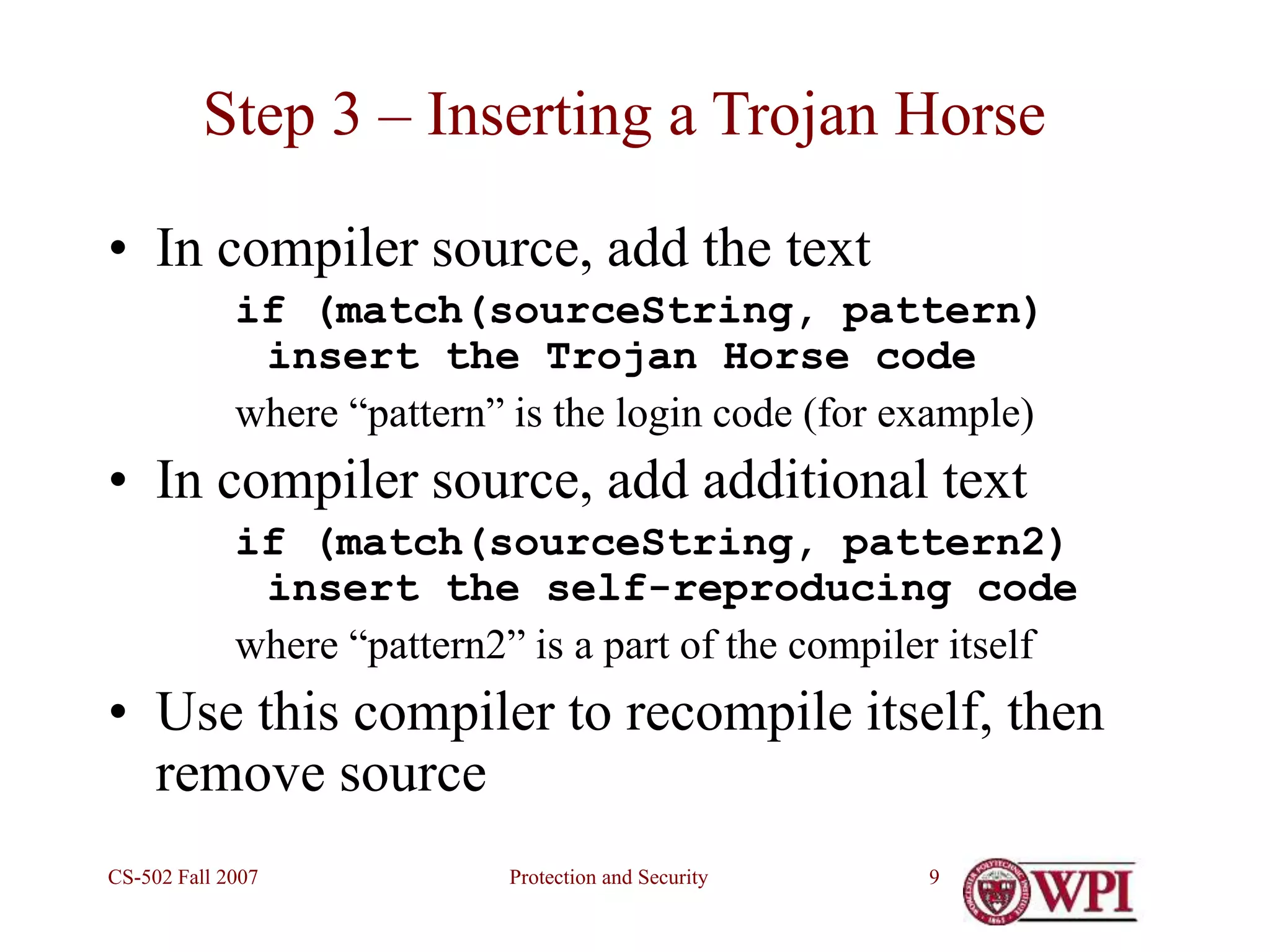 Step 3 – Inserting a Trojan Horse

• In compiler source, add the text

if (match(sourceString, pattern)
 insert the Trojan Horse code

where “pattern” is the login code (for example)

• In compiler source, add additional text

if (match(sourceString, pattern2)
 insert the self-reproducing code

where “pattern2” is a part of the compiler itself

• Use this compiler to recompile itself, then remove source

CS-502 Fall 2007

Protection and Security

9

WPI